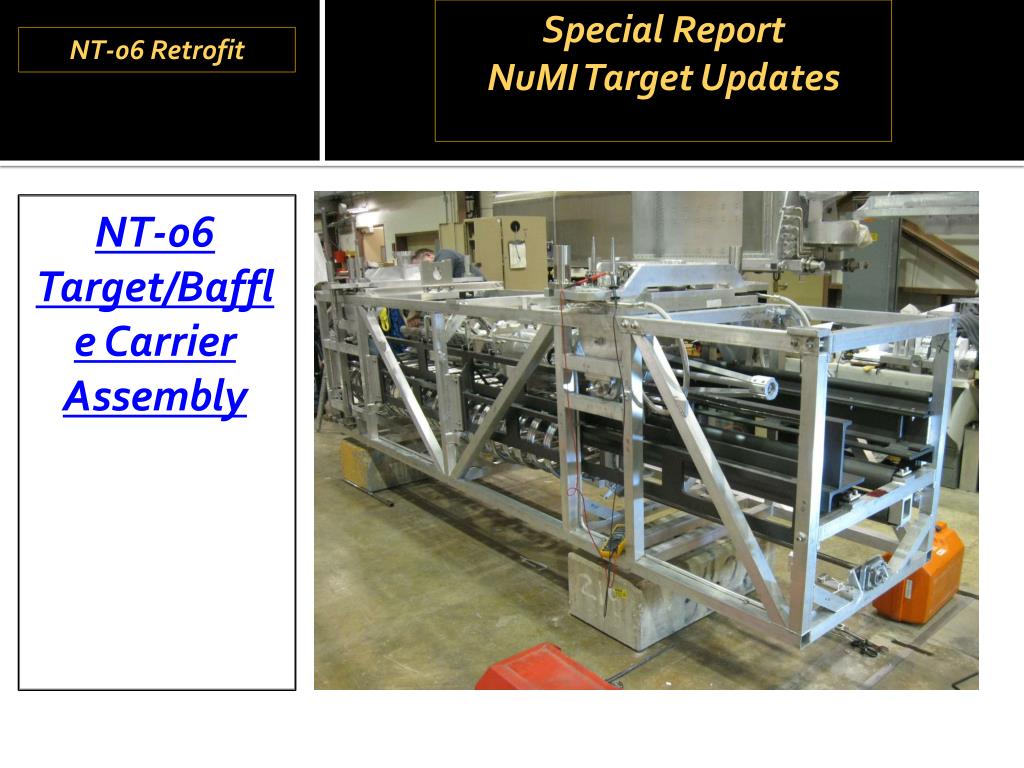 NT-06 Retrofit

Special Report
NuMI Target Updates

NT-06 Target/Baffle Carrier Assembly